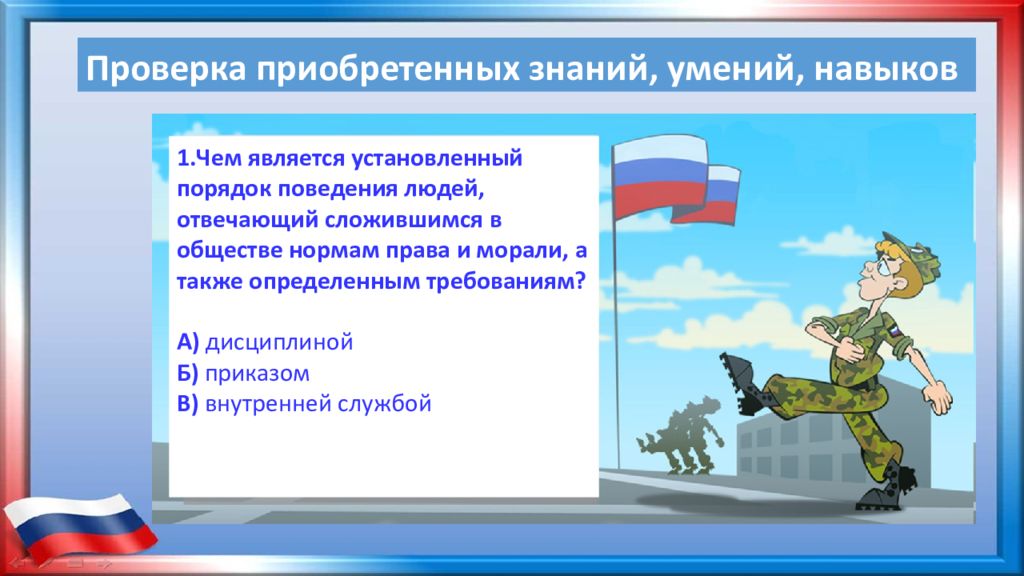 Проверка приобретенных знаний, умений, навыков

1.Чем является установленный порядок поведения людей, отвечающий сложившимся в обществе нормам права и морали, а также определенным требованиям?

А) дисциплиной
Б) приказом
В) внутренней службой